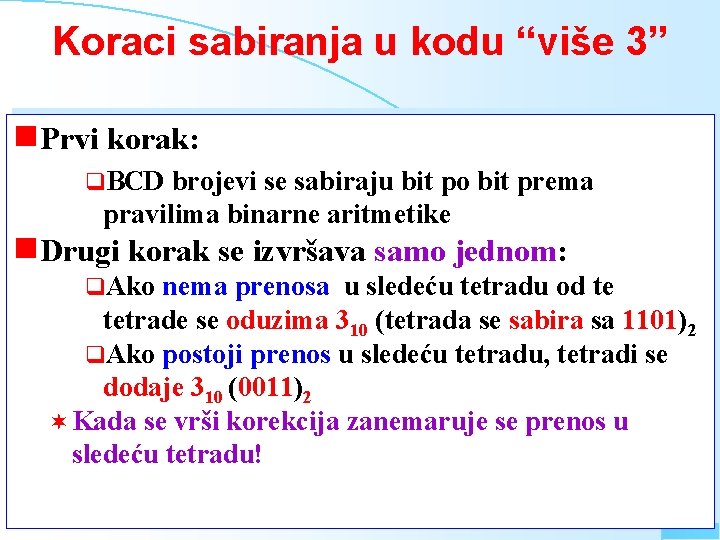 Koraci sabiranja u kodu “više 3”

Prvi korak:

BCD brojevi se sabiraju bit po bit prema pravilima binarne aritmetike

Drugi korak se izvršava samo jednom:

Ako nema prenosa u sledeću tetradu od te tetrade se oduzima $3_{10}$ (tetrada se sabira sa $1101)_2$

Ako postoji prenos u sledeću tetradu, tetradi se dodaje $3_{10}$ $(0011)_2$

Kada se vrši korekcija zanemaruje se prenos u sledeću tetradu!